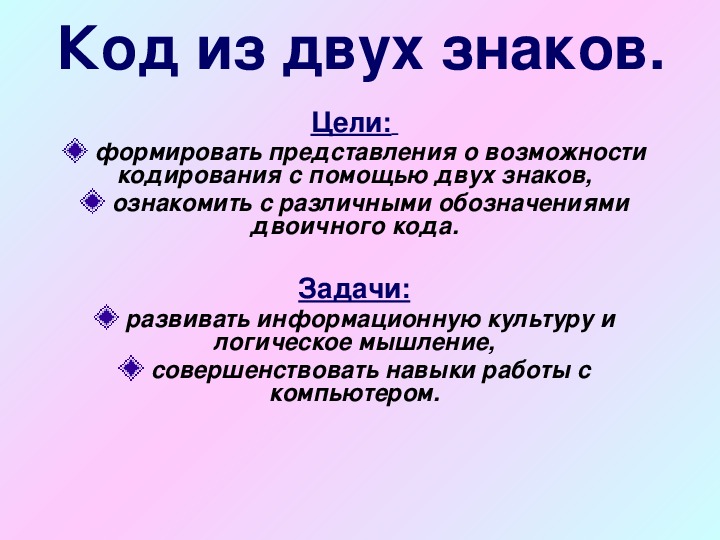 Код из двух знаков.

Цели:

формировать представления о возможности кодирования с помощью двух знаков,

ознакомить с различными обозначениями двоичного кода.

Задачи:

развивать информационную культуру и логическое мышление,

совершенствовать навыки работы с компьютером.